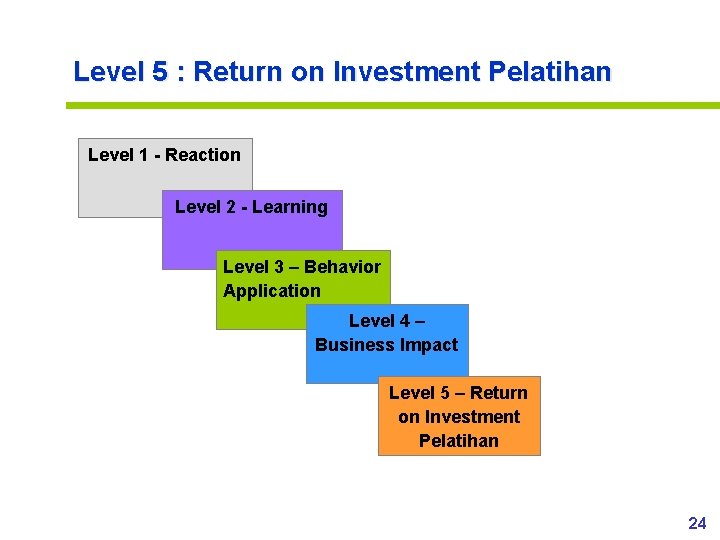 Level 5 : Return on Investment Pelatihan

Level 1 - Reaction

Level 2 - Learning

Level 3 – Behavior Application

Level 4 – Business Impact

Level 5 – Return on Investment Pelatihan

24